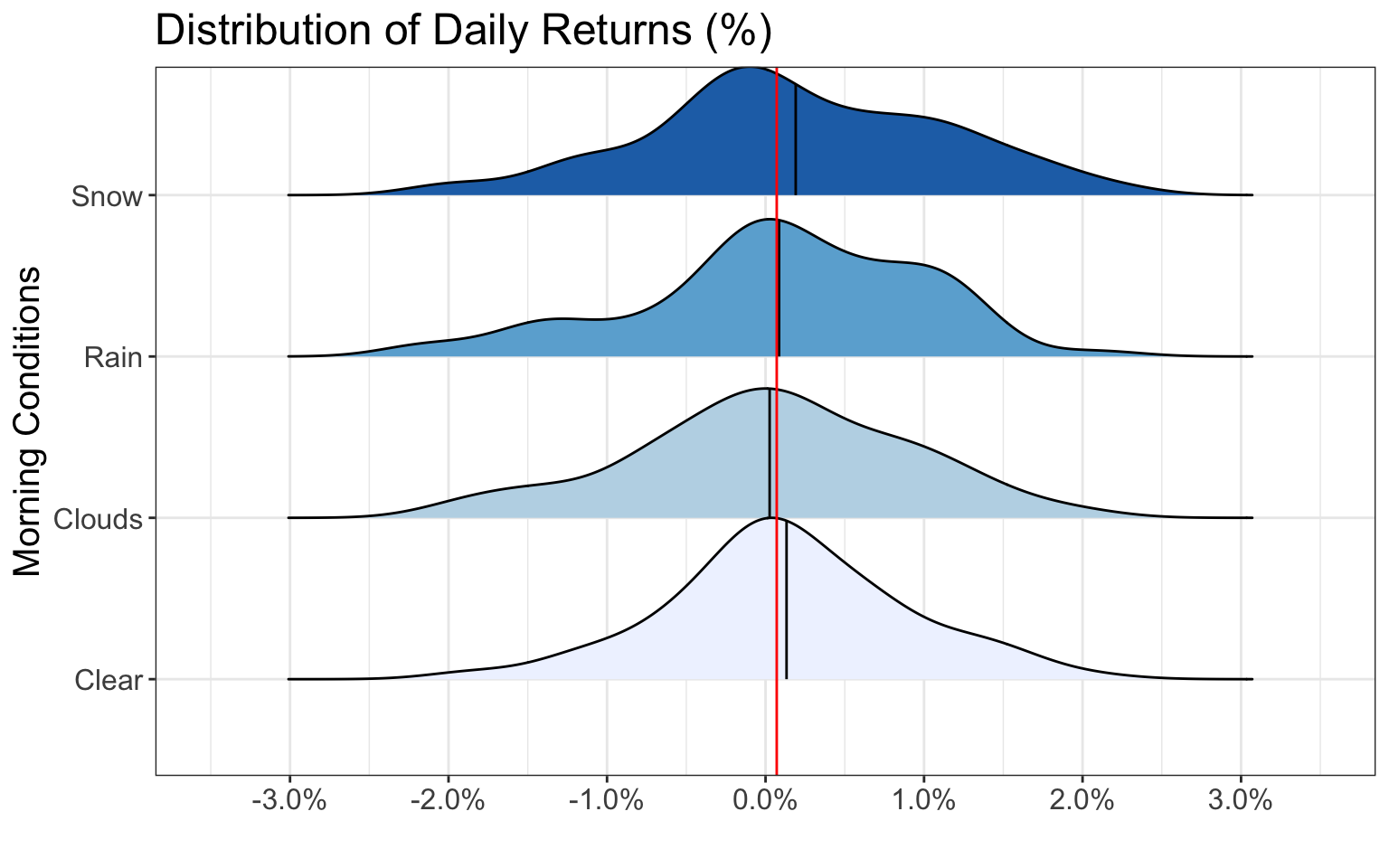 Distribution of Daily Returns (%)

Morning Conditions

Snow
Rain
Clouds
Clear

-3.0%
-2.0%
-1.0%
0.0%
1.0%
2.0%
3.0%